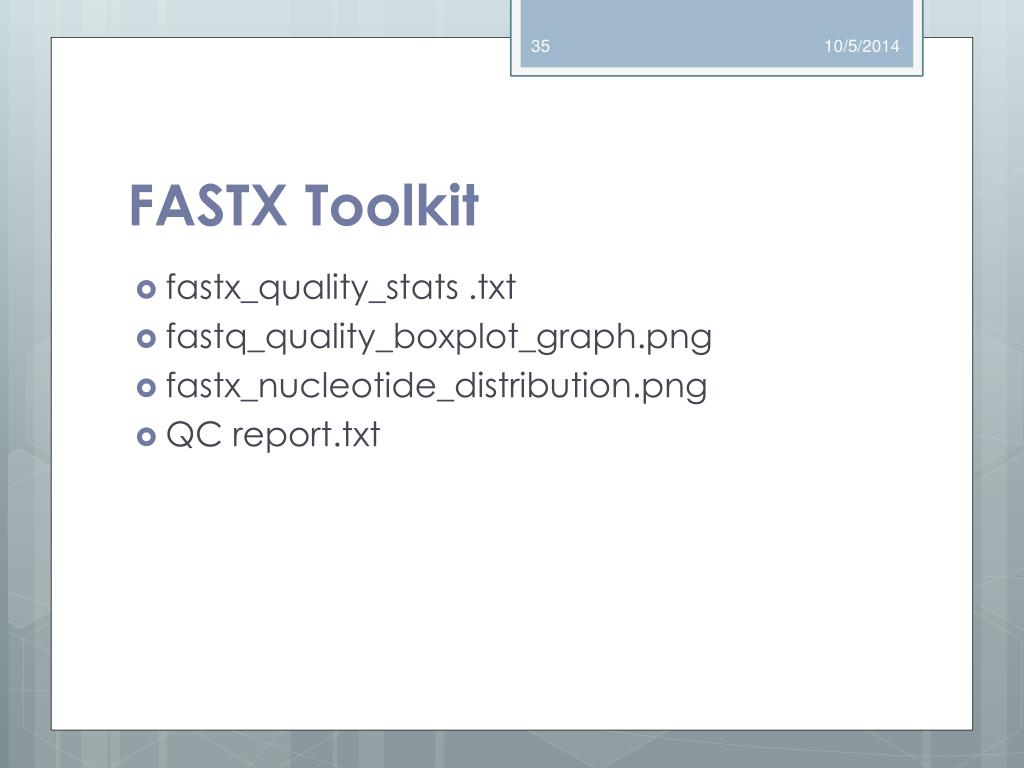 35

10/5/2014

FASTX Toolkit

fastx_quality_stats .txt
fastq_quality_boxplot_graph.png
fastx_nucleotide_distribution.png
QC report.txt